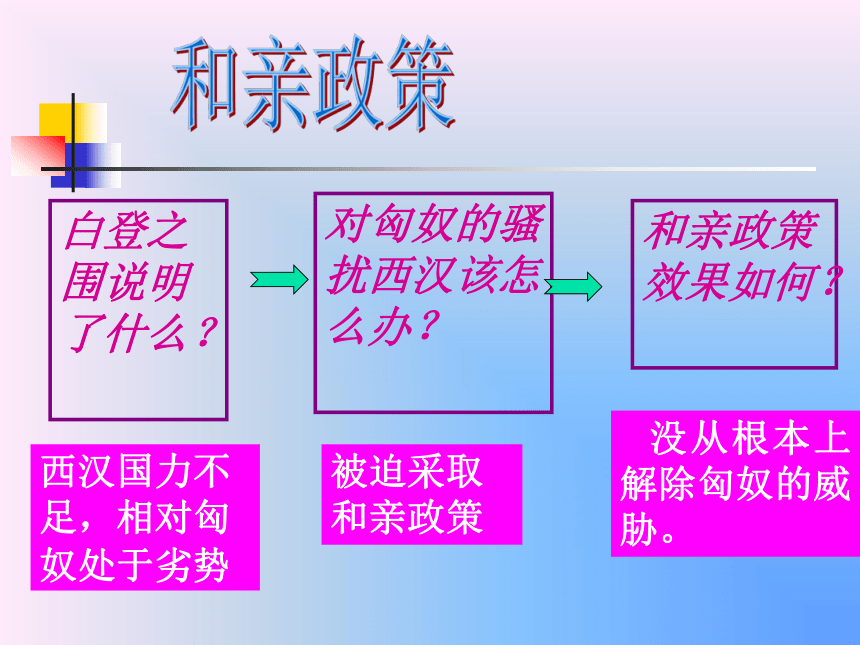 和亲政策

白登之围说明了什么？

对匈奴的骚扰西汉该怎么办？

和亲政策效果如何？

西汉国力不足，相对匈奴处于劣势

被迫采取和亲政策

没从根本上解除匈奴的威胁。